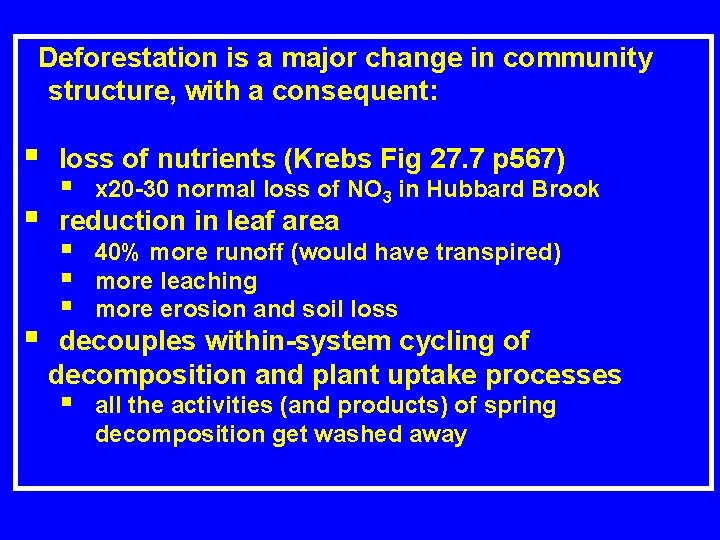 Deforestation is a major change in community structure, with a consequent:

- loss of nutrients (Krebs Fig 27.7 p567)
  - x20-30 normal loss of $NO_3$ in Hubbard Brook
- reduction in leaf area
  - 40% more runoff (would have transpired)
  - more leaching
  - more erosion and soil loss
- decouples within-system cycling of decomposition and plant uptake processes
  - all the activities (and products) of spring decomposition get washed away